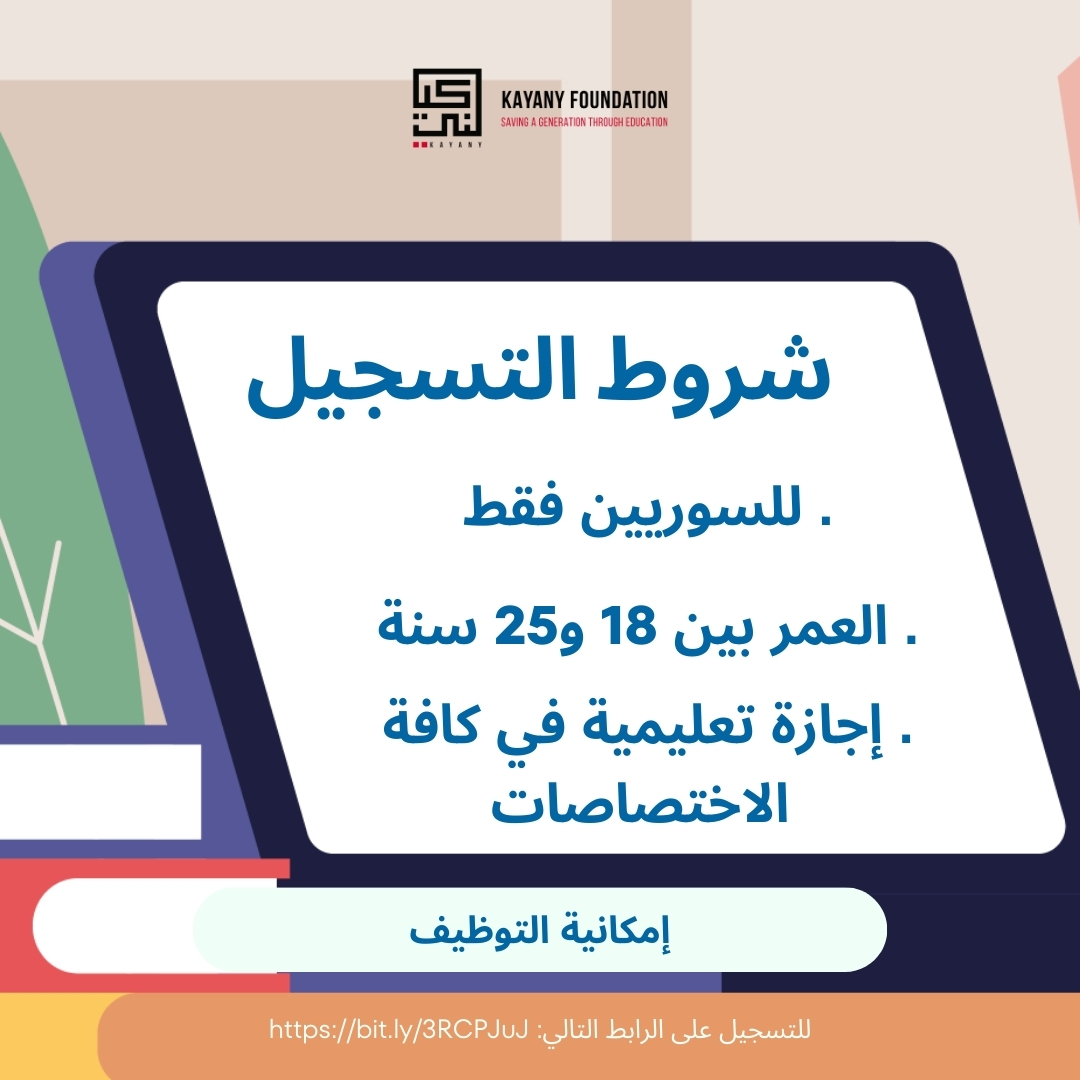 KAYANY
KAYANY FOUNDATION
SAVING A GENERATION THROUGH EDUCATION

شروط التسجيل

. للسوريين فقط

. العمر بين 18 و25 سنة

. إجازة تعليمية في كافة الاختصاصات

إمكانية التوظيف

للتسجيل على الرابط التالي: https://bit.ly/3RCPJuJ